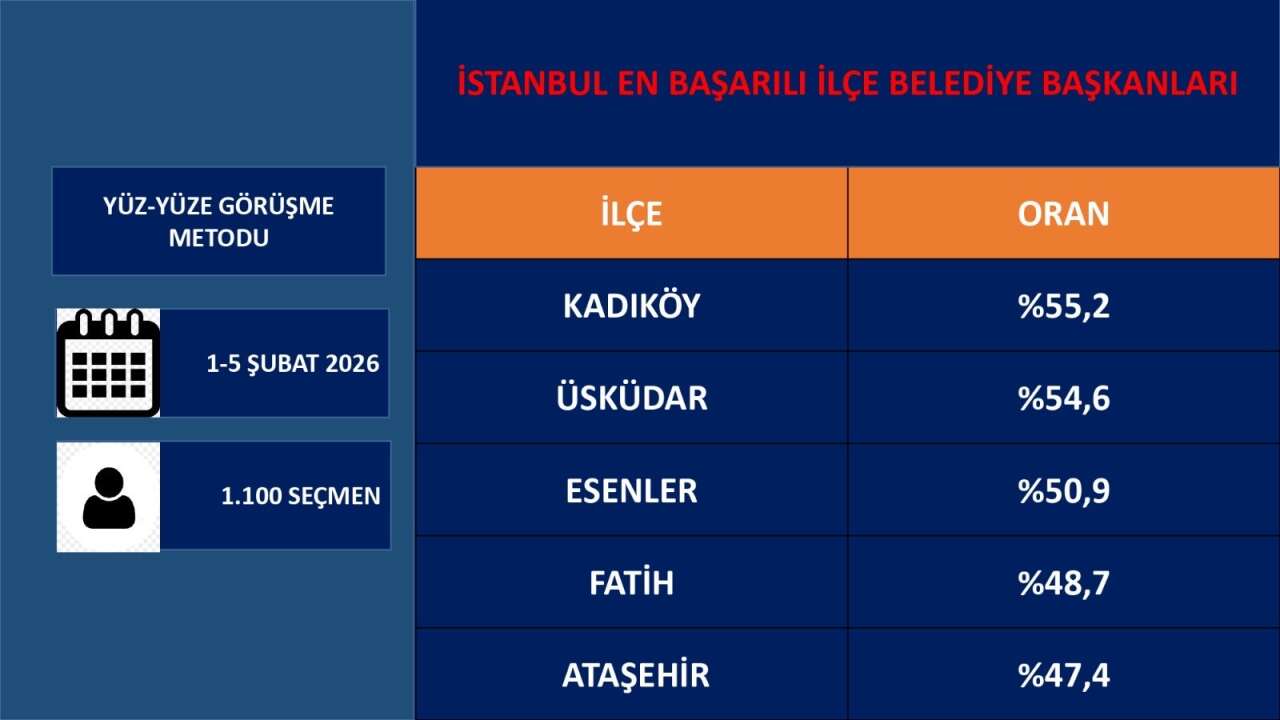 YÜZ-YÜZE GÖRÜŞME METODU

1-5 ŞUBAT 2026

1.100 SEÇMEN

İSTANBUL EN BAŞARILI İLÇE BELEDİYE BAŞKANLARI

| İLÇE | ORAN |
|---|---|
| KADIKÖY | %55,2 |
| ÜSKÜDAR | %54,6 |
| ESENLER | %50,9 |
| FATİH | %48,7 |
| ATAŞEHİR | %47,4 |